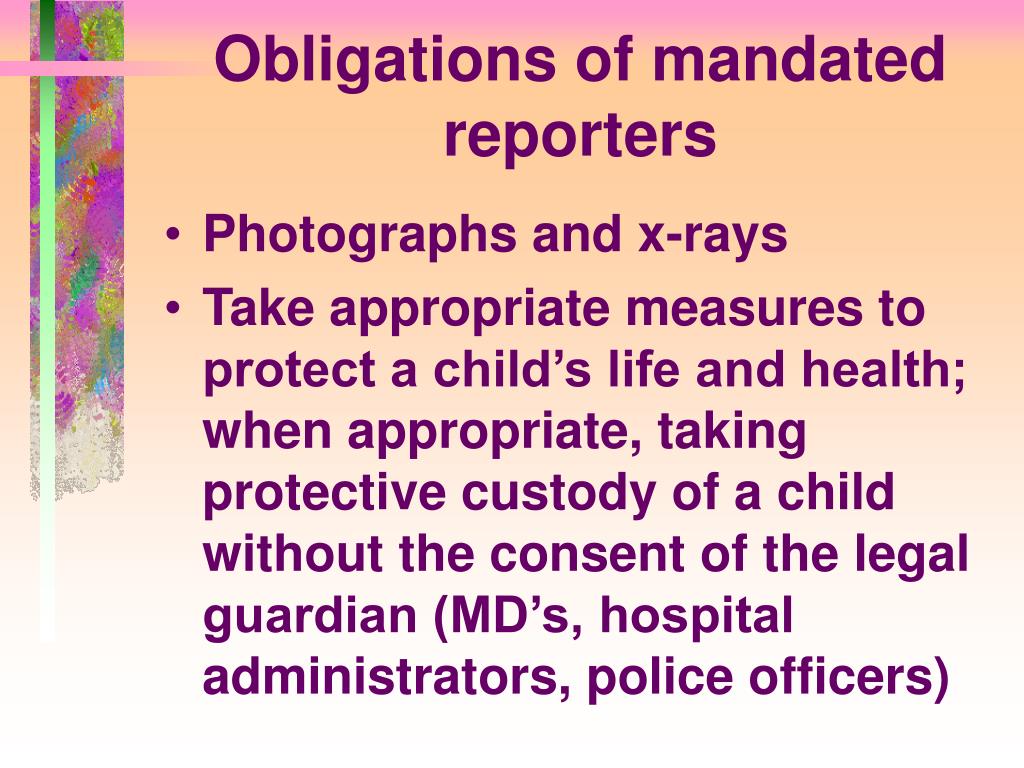 Obligations of mandated reporters

• Photographs and x-rays
• Take appropriate measures to protect a child’s life and health; when appropriate, taking protective custody of a child without the consent of the legal guardian (MD’s, hospital administrators, police officers)